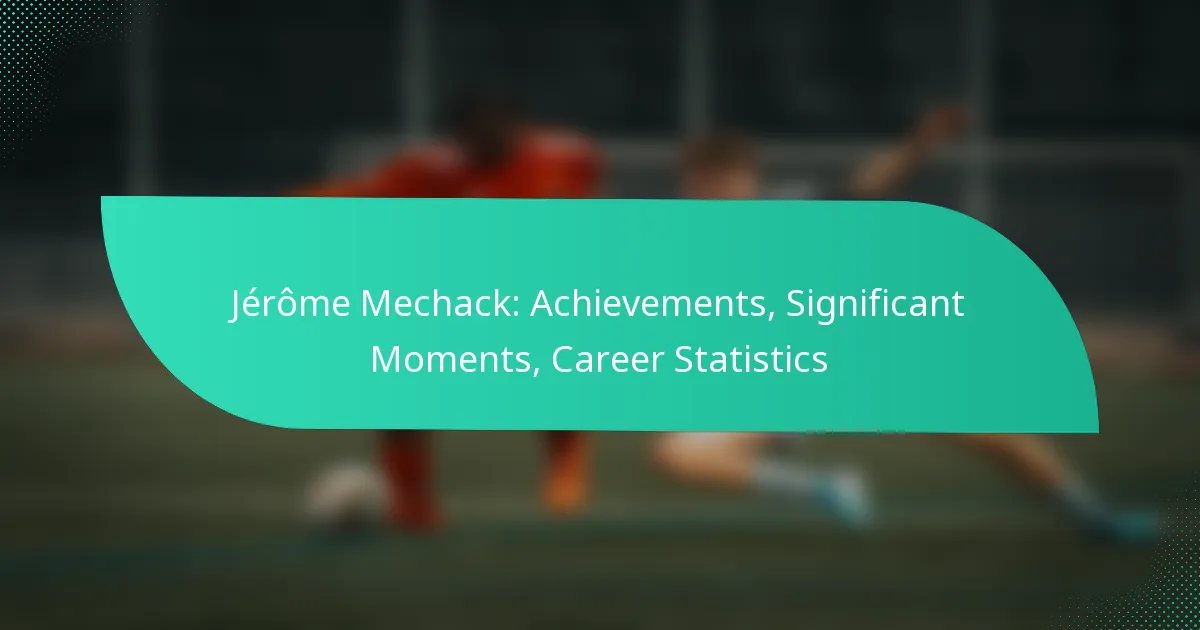 Jérôme Mechack: Achievements, Significant Moments, Career Statistics